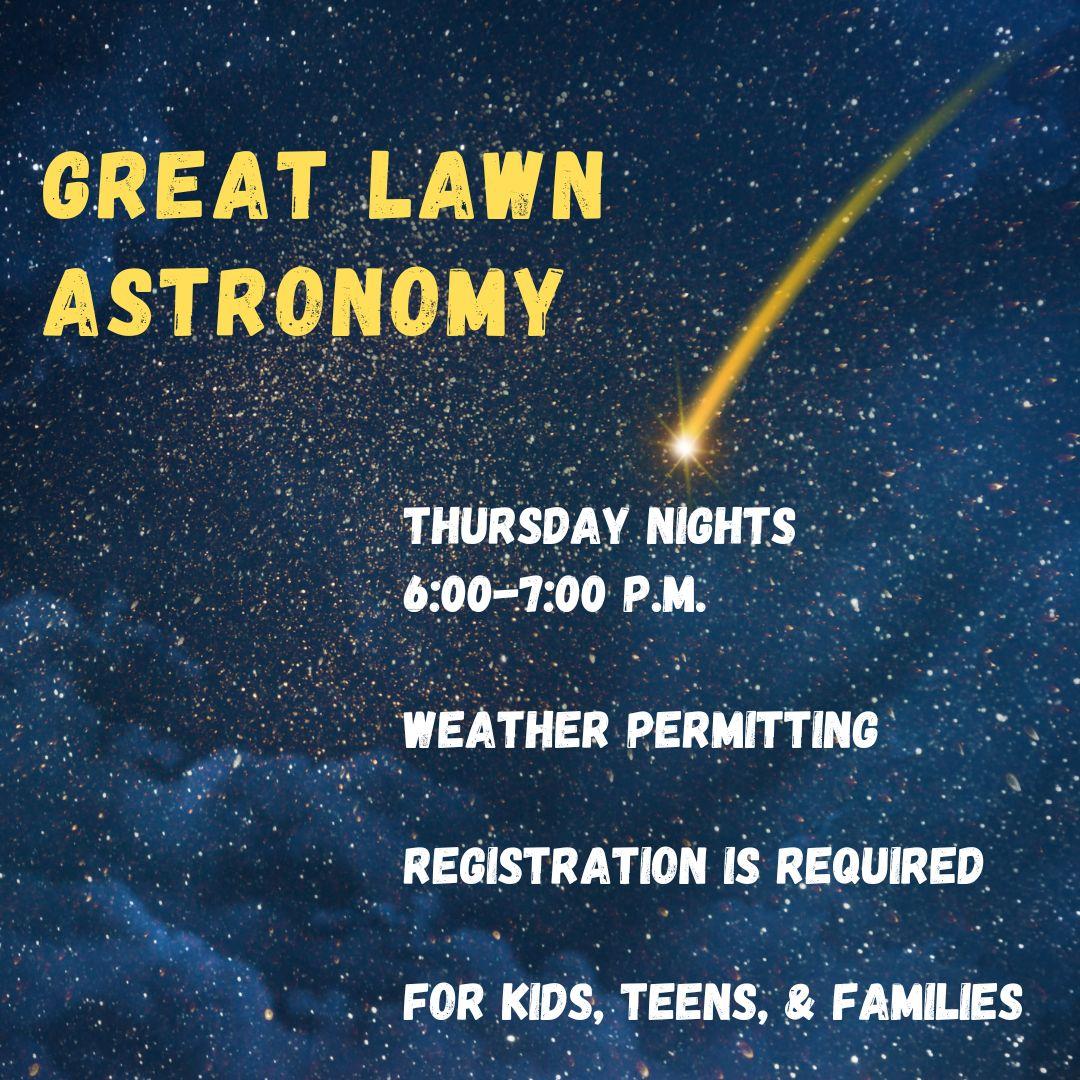 GREAT LAWN ASTRONOMY

THURSDAY NIGHTS
6:00-7:00 P.M.

WEATHER PERMITTING

REGISTRATION IS REQUIRED

FOR KIDS, TEENS, & FAMILIES